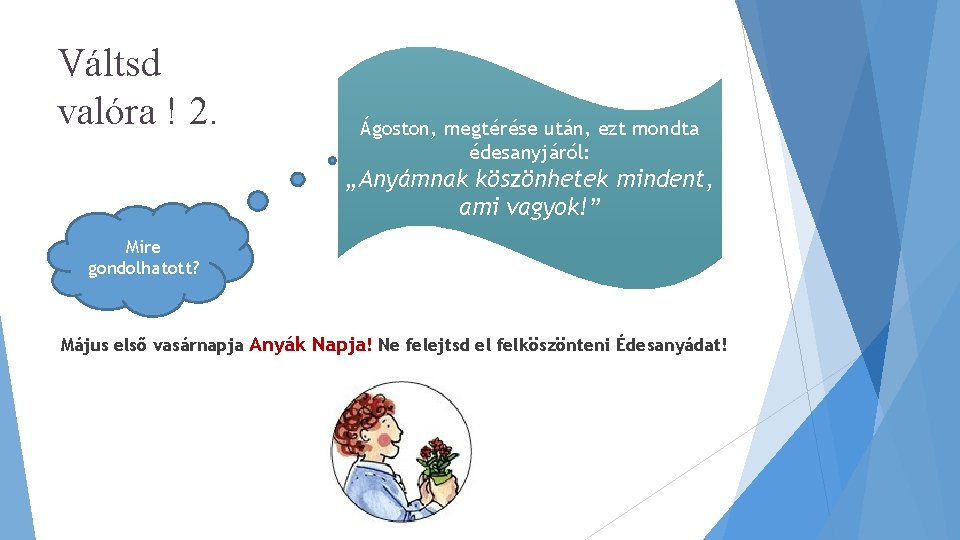 Váltsd valóra ! 2.

Ágoston, megtérése után, ezt mondta édesanyjáról:

„Anyámnak köszönhetek mindent, ami vagyok!”

Mire gondolhatott?

Május első vasárnapja Anyák Napja! Ne felejtsd el felköszönteni Édesanyádat!